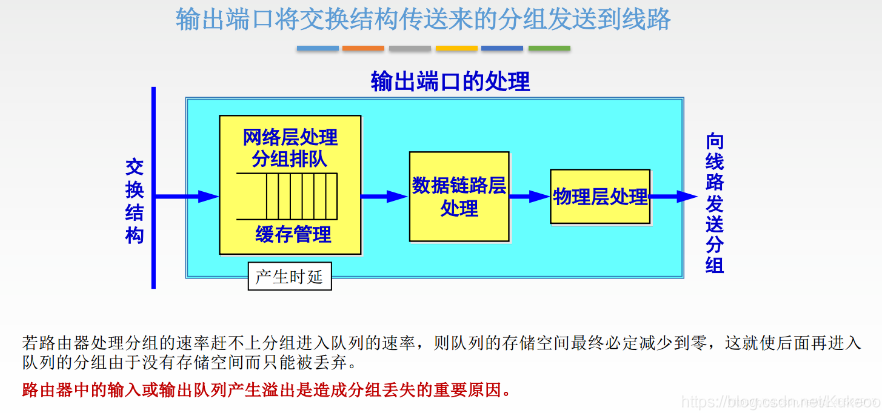 输出端口将交换结构传送来的分组发送到线路

输出端口的处理

交换结构

网络层处理
分组排队

缓存管理

产生时延

数据链路层处理

物理层处理

向线路发送分组

若路由器处理分组的速率赶不上分组进入队列的速率，则队列的存储空间最终必定减少到零，这就使后面再进入队列的分组由于没有存储空间而只能被丢弃。

路由器中的输入或输出队列产生溢出是造成分组丢失的重要原因。

https://blog.csdn.net/Kukeoo